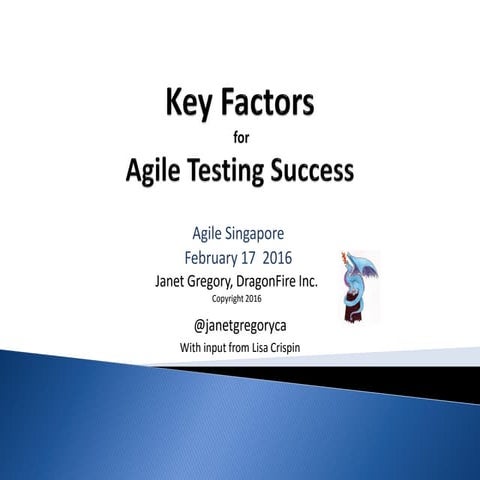 Key Factors
for
Agile Testing Success

Agile Singapore
February 17 2016
Janet Gregory, DragonFire Inc.
Copyright 2016

@janetgregoryca
With input from Lisa Crispin